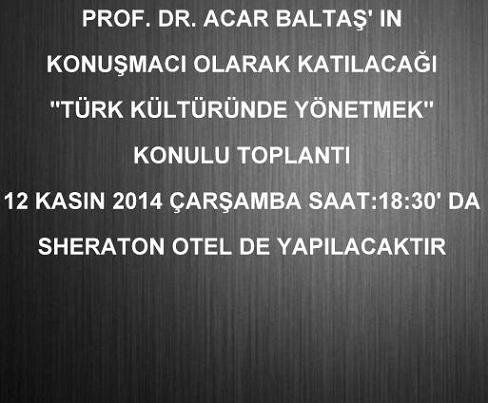 PROF. DR. ACAR BALTAŞ' IN

KONUŞMACI OLARAK KATILACAĞI

"TÜRK KÜLTÜRÜNDE YÖNETMEK"

KONULU TOPLANTI

12 KASIN 2014 ÇARŞAMBA SAAT:18:30' DA

SHERATON OTEL DE YAPILACAKTIR